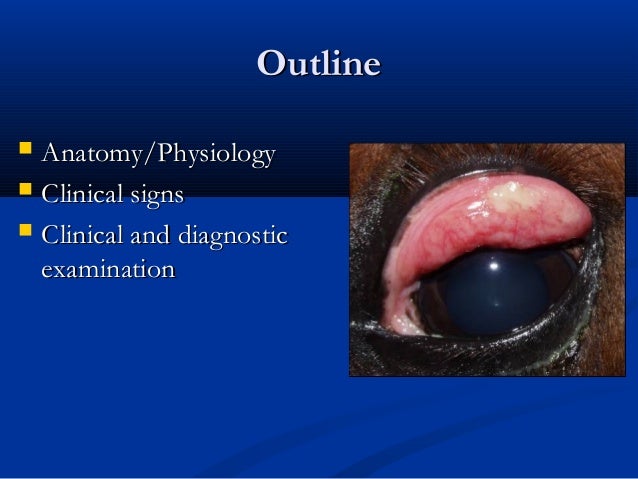 Outline

- Anatomy/Physiology
- Clinical signs
- Clinical and diagnostic examination